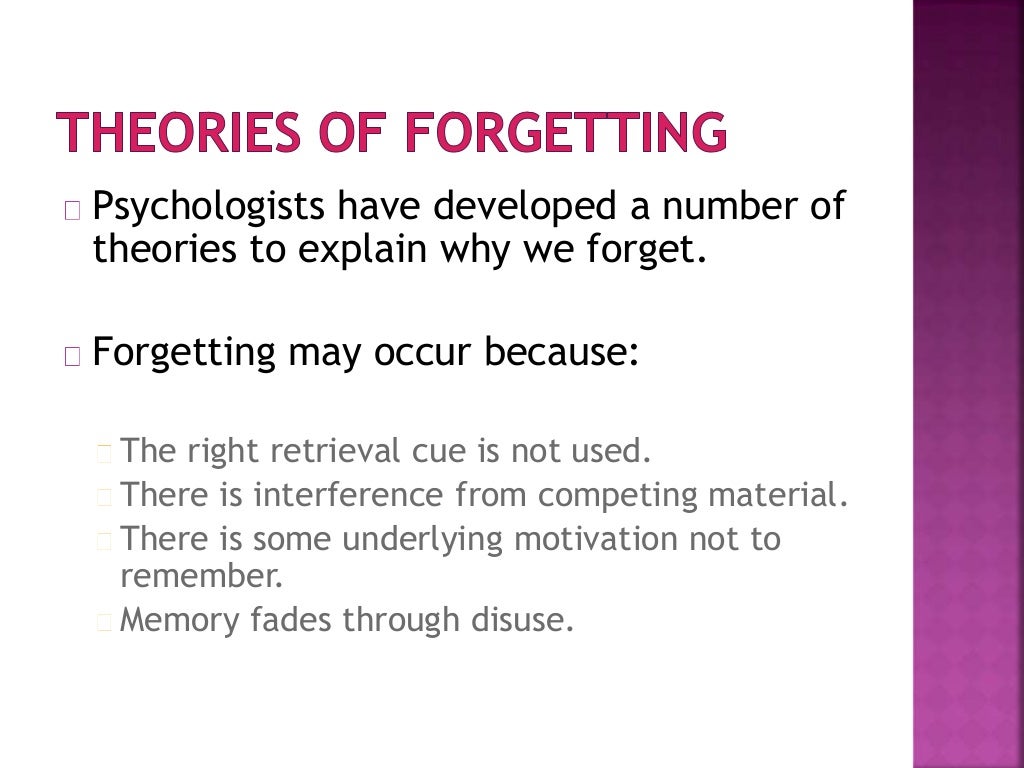 THEORIES OF FORGETTING

Psychologists have developed a number of theories to explain why we forget.

Forgetting may occur because:

The right retrieval cue is not used.
There is interference from competing material.
There is some underlying motivation not to remember.
Memory fades through disuse.